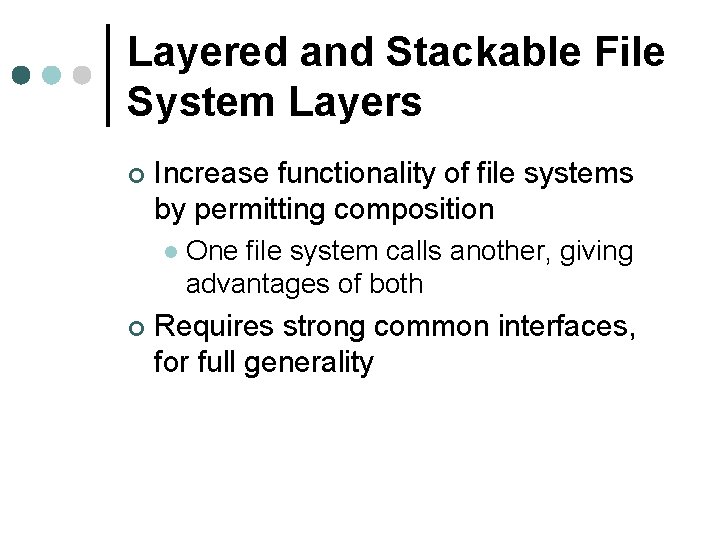 Layered and Stackable File System Layers

Increase functionality of file systems by permitting composition

One file system calls another, giving advantages of both

Requires strong common interfaces, for full generality